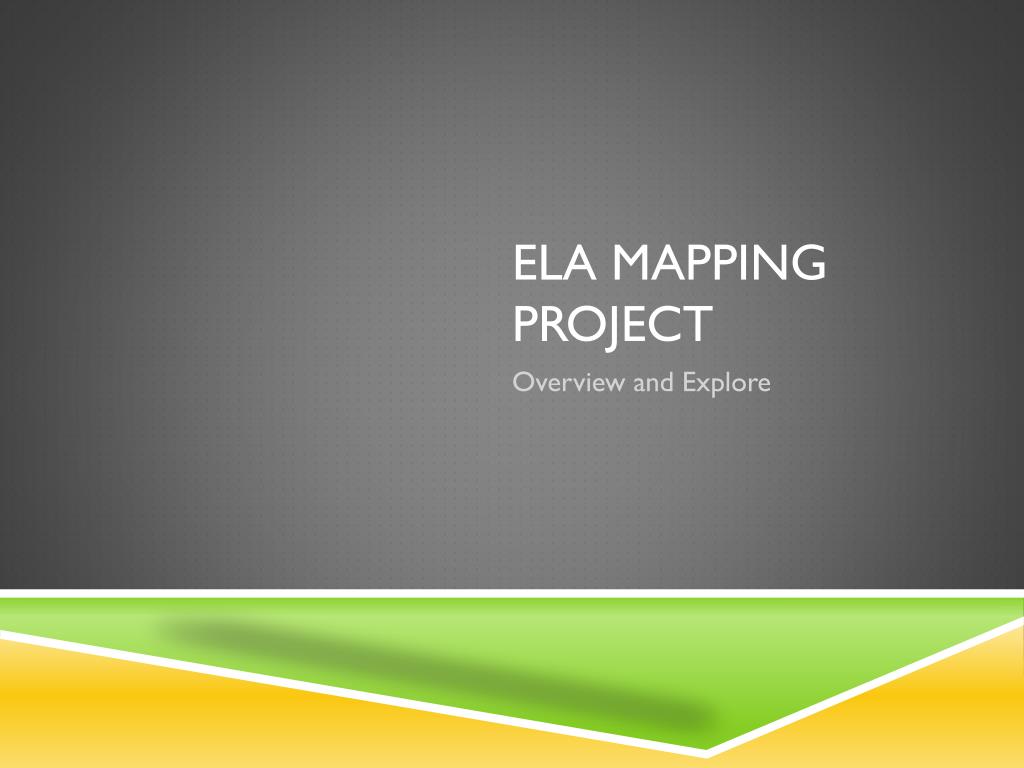 ELA MAPPING PROJECT

Overview and Explore